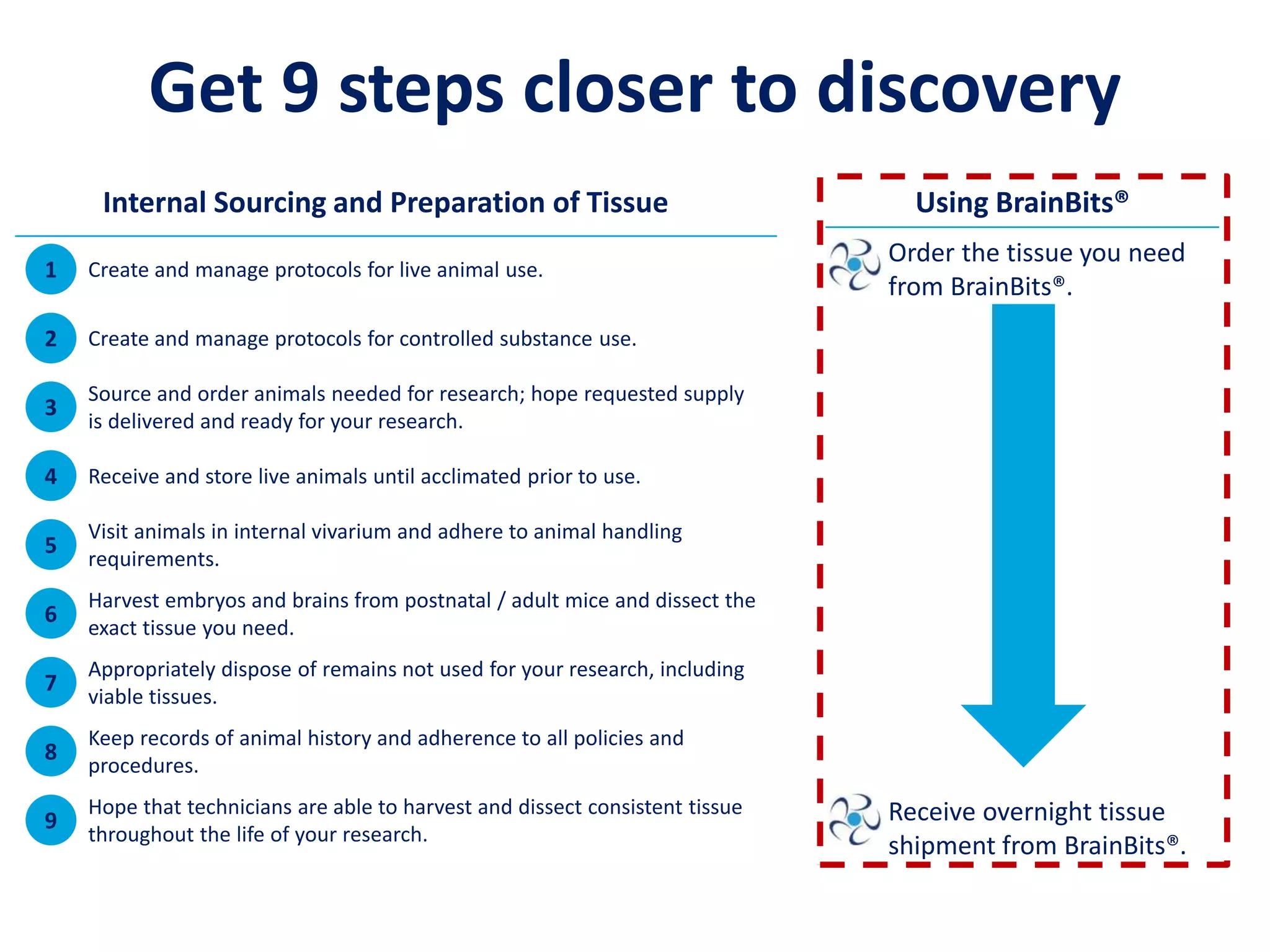 Get 9 steps closer to discovery

Internal Sourcing and Preparation of Tissue

1 Create and manage protocols for live animal use.

2 Create and manage protocols for controlled substance use.

3 Source and order animals needed for research; hope requested supply is delivered and ready for your research.

4 Receive and store live animals until acclimated prior to use.

5 Visit animals in internal vivarium and adhere to animal handling requirements.

6 Harvest embryos and brains from postnatal / adult mice and dissect the exact tissue you need.

7 Appropriately dispose of remains not used for your research, including viable tissues.

8 Keep records of animal history and adherence to all policies and procedures.

9 Hope that technicians are able to harvest and dissect consistent tissue throughout the life of your research.

Using BrainBits®

Order the tissue you need from BrainBits®.

Receive overnight tissue shipment from BrainBits®.